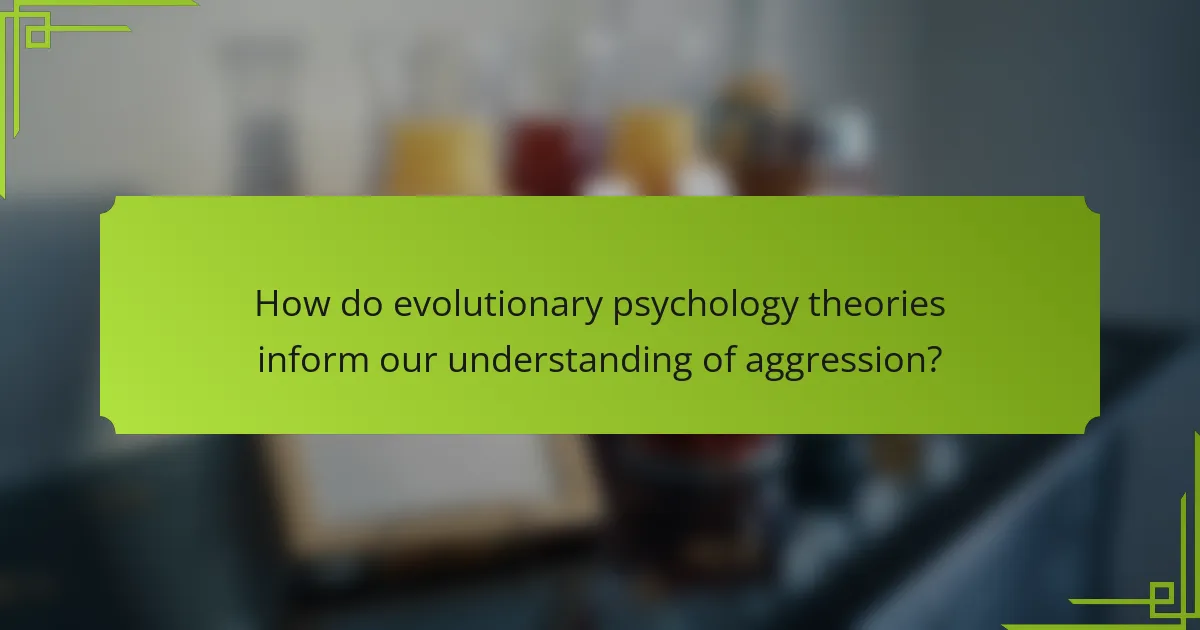 How do evolutionary psychology theories inform our understanding of aggression?